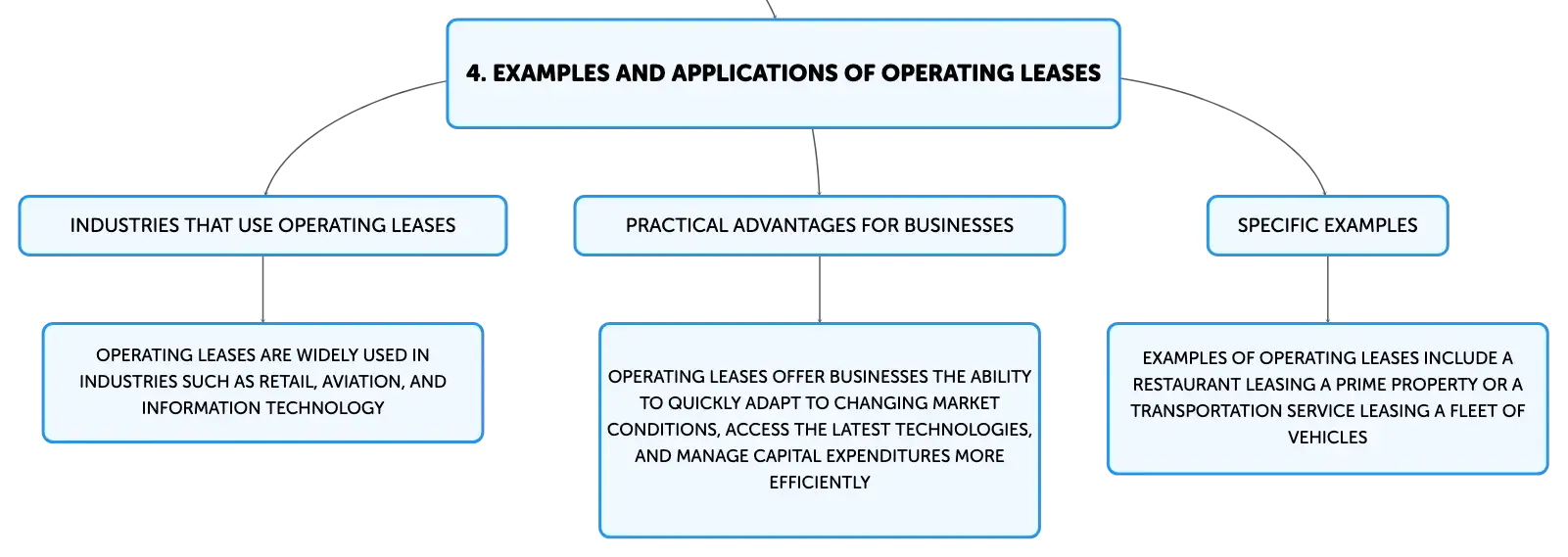 4. EXAMPLES AND APPLICATIONS OF OPERATING LEASES

INDUSTRIES THAT USE OPERATING LEASES

OPERATING LEASES ARE WIDELY USED IN INDUSTRIES SUCH AS RETAIL, AVIATION, AND INFORMATION TECHNOLOGY

PRACTICAL ADVANTAGES FOR BUSINESSES

OPERATING LEASES OFFER BUSINESSES THE ABILITY TO QUICKLY ADAPT TO CHANGING MARKET CONDITIONS, ACCESS THE LATEST TECHNOLOGIES, AND MANAGE CAPITAL EXPENDITURES MORE EFFICIENTLY

SPECIFIC EXAMPLES

EXAMPLES OF OPERATING LEASES INCLUDE A RESTAURANT LEASING A PRIME PROPERTY OR A TRANSPORTATION SERVICE LEASING A FLEET OF VEHICLES